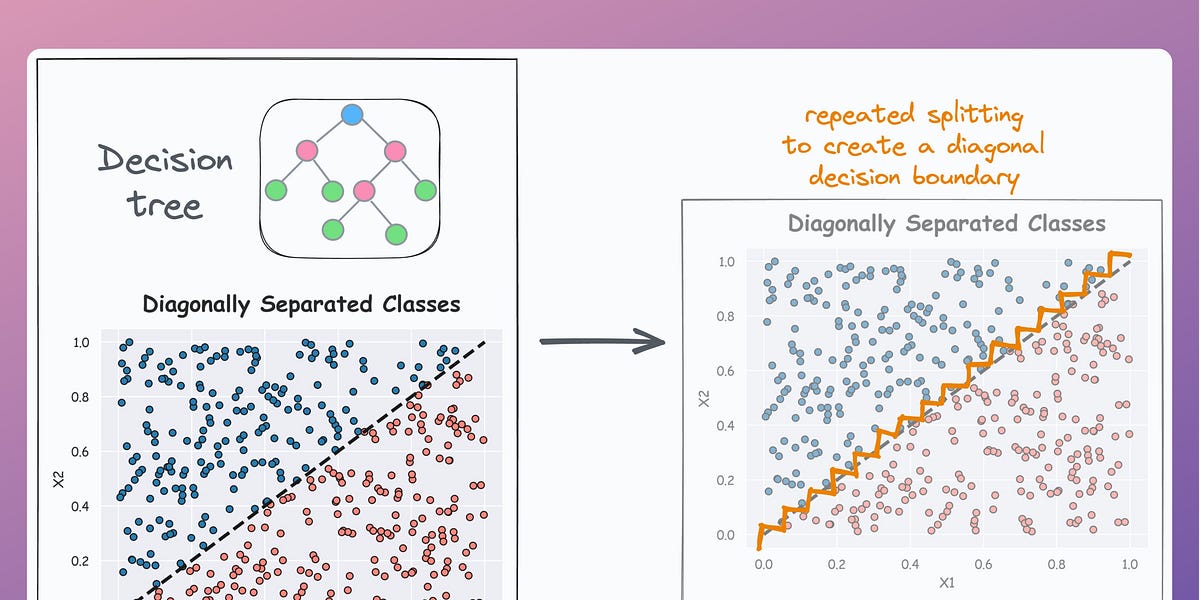 Decision tree

Diagonally Separated Classes

1.0
0.8
0.6
0.4
0.2

X2

repeated splitting to create a diagonal decision boundary

Diagonally Separated Classes

1.0
0.8
0.6
0.4
0.2
0.0

X2

0.0 0.2 0.4 0.6 0.8 1.0

X1